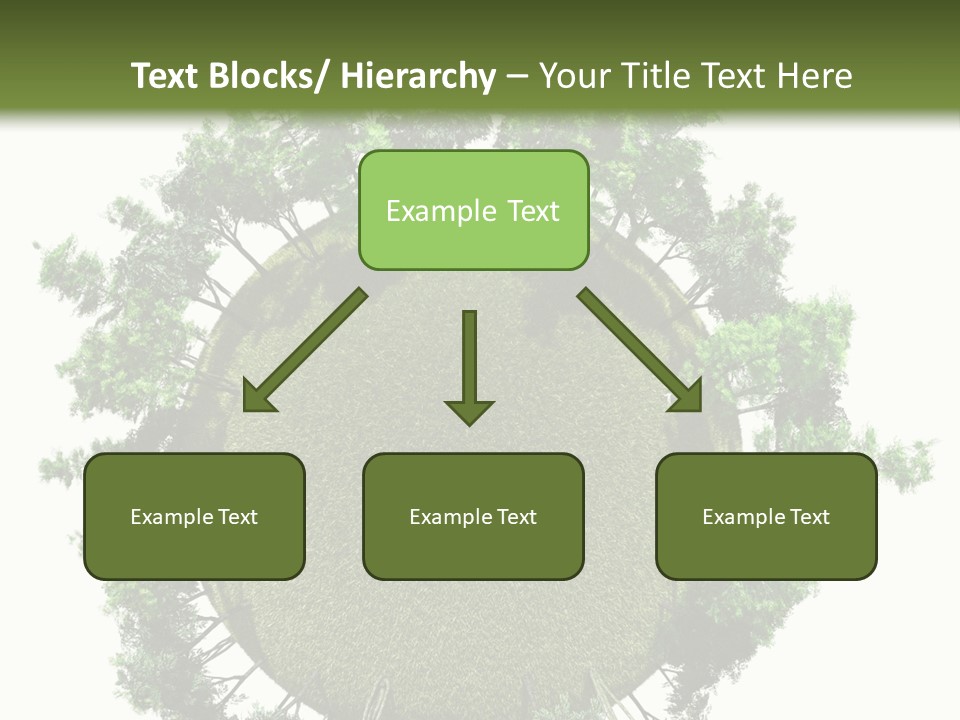 Text Blocks/ Hierarchy – Your Title Text Here

Example Text

Example Text

Example Text

Example Text